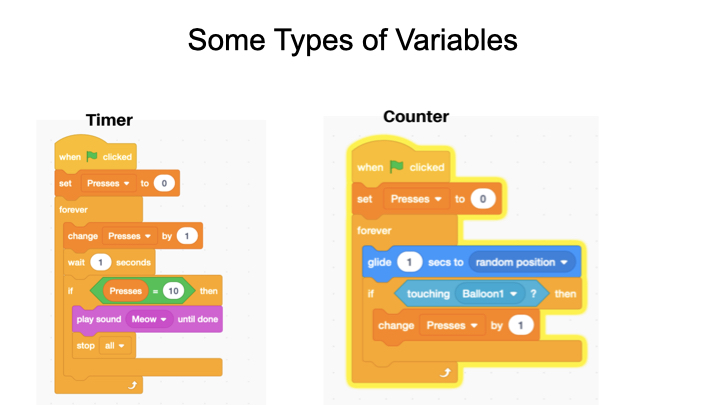 Some Types of Variables

Timer

when clicked
set Presses to 0
forever
change Presses by 1
wait 1 seconds
if Presses = 10 then
play sound Meow until done
stop all

Counter

when clicked
set Presses to 0
forever
glide 1 secs to random position
if touching Balloon1 ? then
change Presses by 1